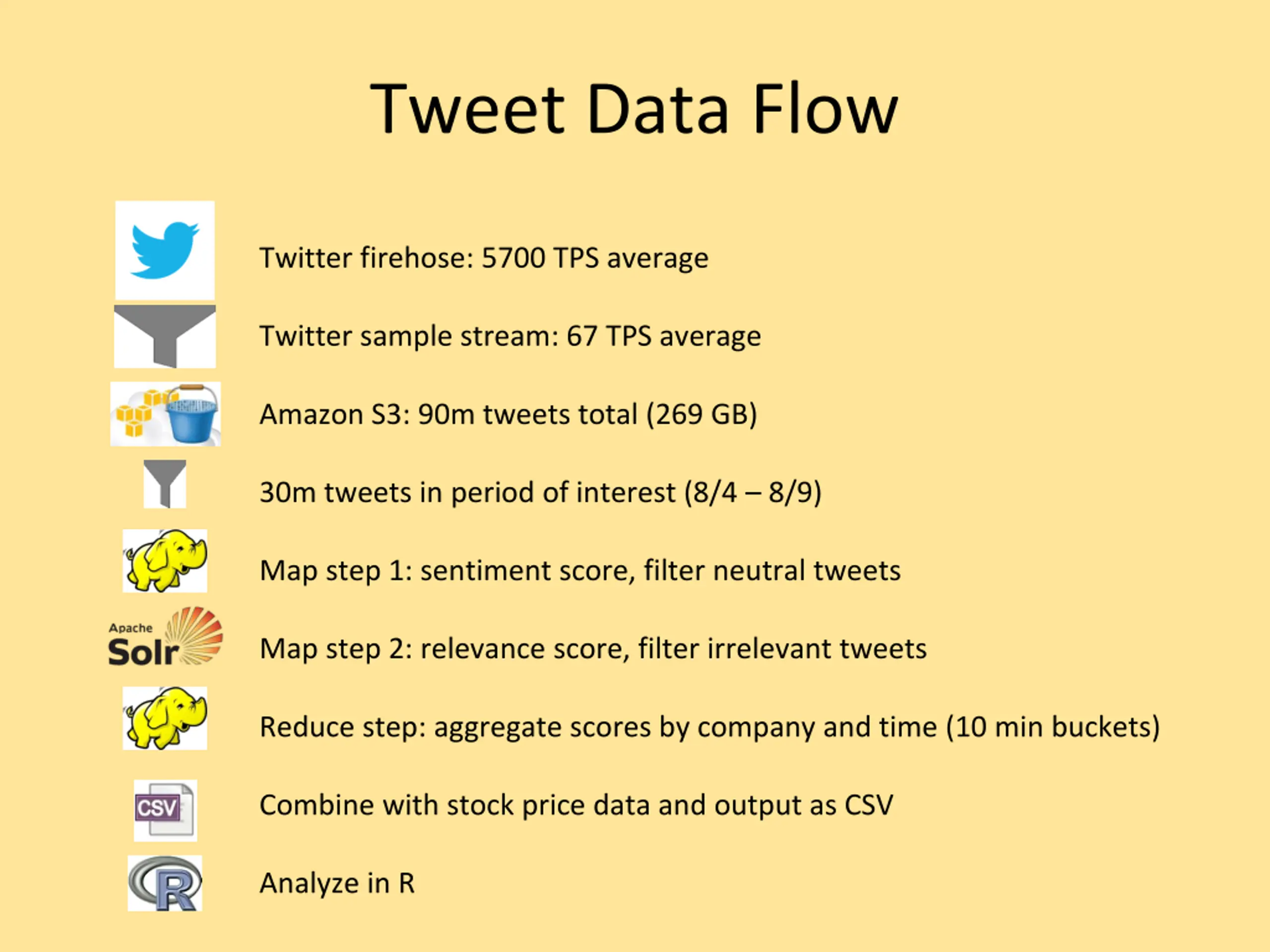 Tweet Data Flow

Twitter firehose: 5700 TPS average

Twitter sample stream: 67 TPS average

Amazon S3: 90m tweets total (269 GB)

30m tweets in period of interest (8/4 – 8/9)

Map step 1: sentiment score, filter neutral tweets

Apache Solr

Map step 2: relevance score, filter irrelevant tweets

Reduce step: aggregate scores by company and time (10 min buckets)

CSV

Combine with stock price data and output as CSV

R

Analyze in R